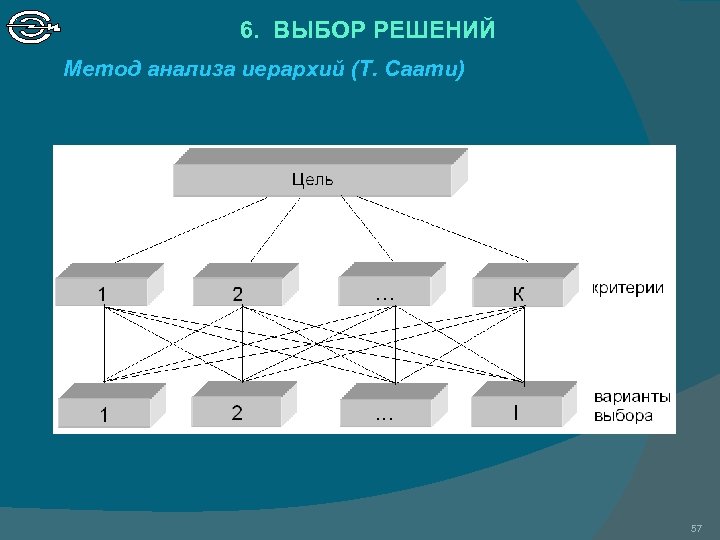 6. ВЫБОР РЕШЕНИЙ

Метод анализа иерархий (Т. Саати)

Цель

1

2

…

К

критерии

1

2

…

I

варианты выбора

57